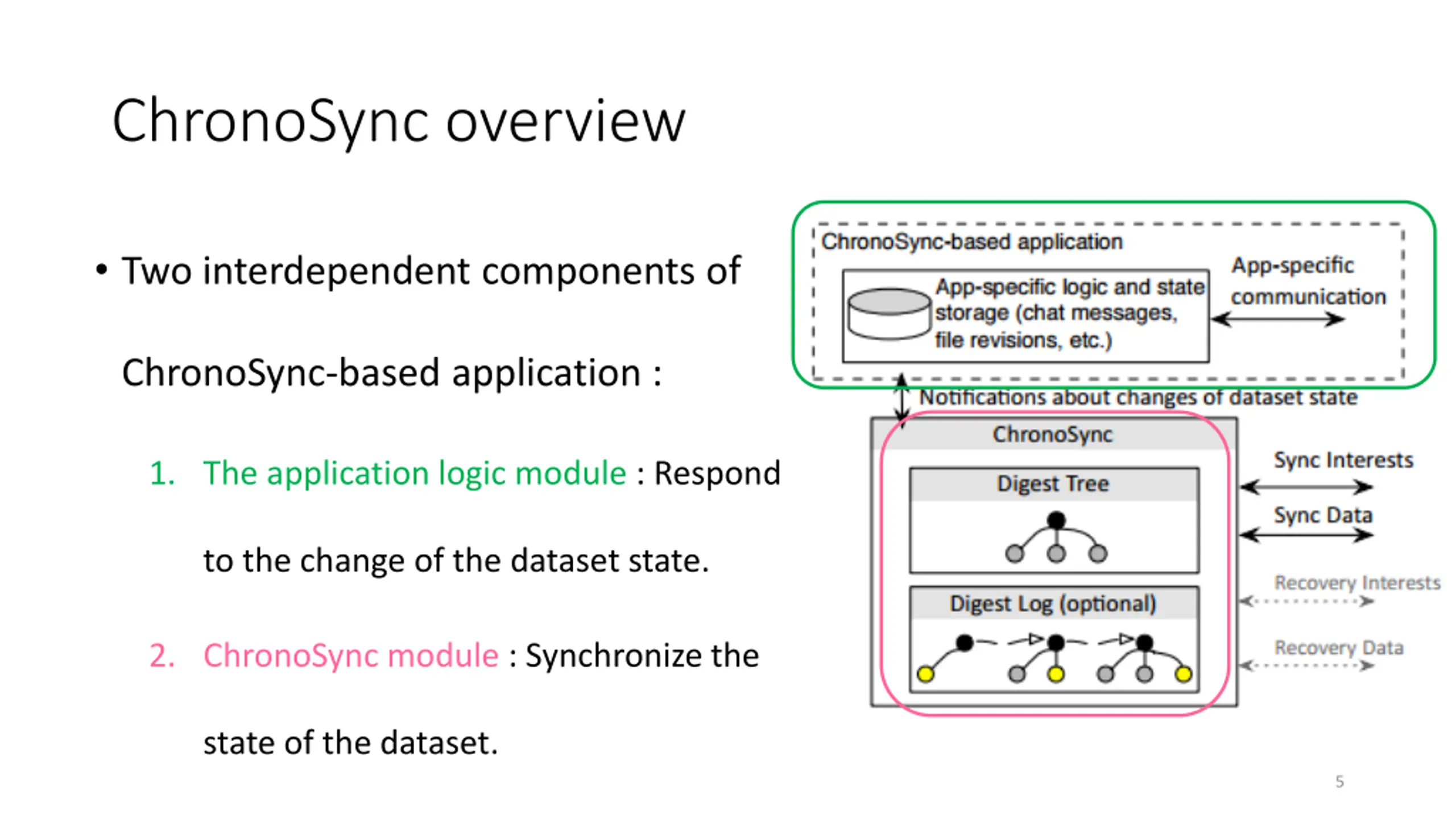 ChronoSync overview

• Two interdependent components of ChronoSync-based application :

1. The application logic module : Respond to the change of the dataset state.

2. ChronoSync module : Synchronize the state of the dataset.

ChronoSync-based application

App-specific logic and state storage (chat messages, file revisions, etc.)

App-specific communication

Notifications about changes of dataset state

ChronoSync

Digest Tree

Digest Log (optional)

Sync Interests

Sync Data

Recovery Interests

Recovery Data

5